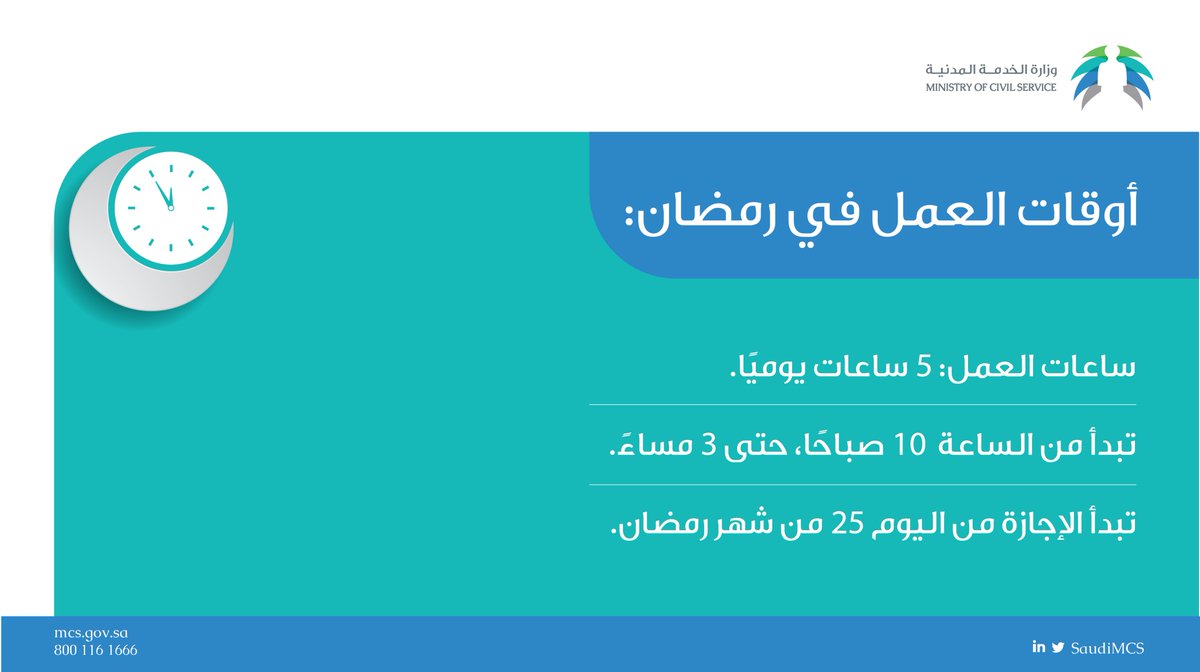 وزارة الخدمة المدنية
MINISTRY OF CIVIL SERVICE

أوقات العمل في رمضان:

ساعات العمل: 5 ساعات يوميًا.

تبدأ من الساعة 10 صباحًا، حتى 3 مساءً.

تبدأ الإجازة من اليوم 25 من شهر رمضان.

mcs.gov.sa
800 116 1666

SaudiMCS